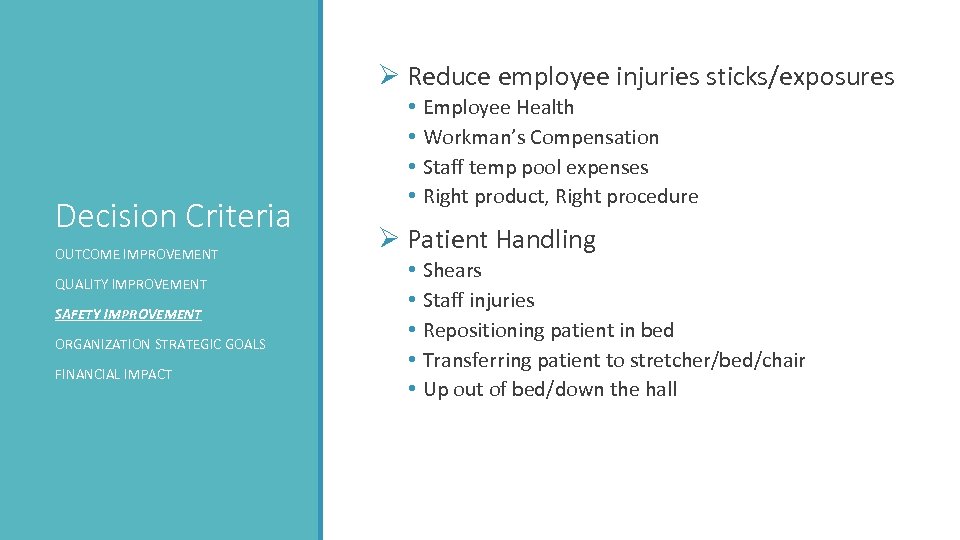 Decision Criteria

OUTCOME IMPROVEMENT

QUALITY IMPROVEMENT

SAFETY IMPROVEMENT

ORGANIZATION STRATEGIC GOALS

FINANCIAL IMPACT

➢ Reduce employee injuries sticks/exposures
• Employee Health
• Workman's Compensation
• Staff temp pool expenses
• Right product, Right procedure

➢ Patient Handling
• Shears
• Staff injuries
• Repositioning patient in bed
• Transferring patient to stretcher/bed/chair
• Up out of bed/down the hall